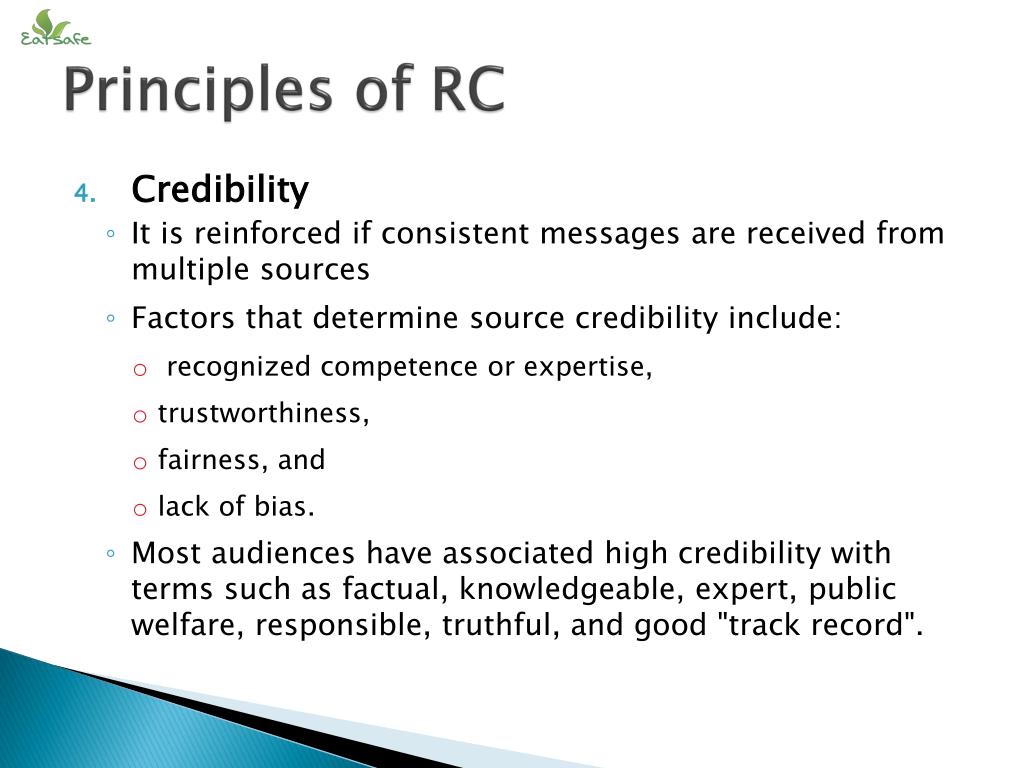 EatSafe

Principles of RC

4. Credibility

◦ It is reinforced if consistent messages are received from multiple sources

◦ Factors that determine source credibility include:

o recognized competence or expertise,

o trustworthiness,

o fairness, and

o lack of bias.

◦ Most audiences have associated high credibility with terms such as factual, knowledgeable, expert, public welfare, responsible, truthful, and good "track record".